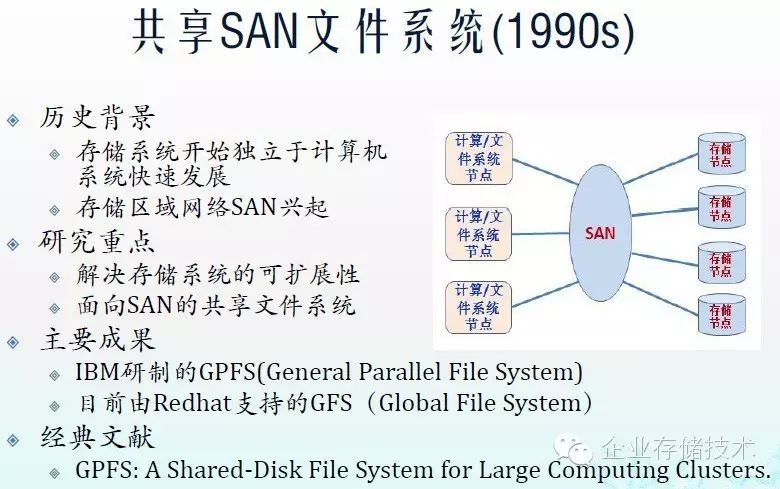 共享SAN文件系统(1990s)

历史背景
存储系统开始独立于计算机系统快速发展
存储区域网络SAN兴起
研究重点
解决存储系统的可扩展性
面向SAN的共享文件系统
主要成果
IBM研制的GPFS(General Parallel File System)
目前由Redhat支持的GFS（Global File System）
经典文献
GPFS: A Shared-Disk File System for Large Computing Clusters.

计算/文件系统节点
计算/文件系统节点
计算/文件系统节点
SAN
存储节点
存储节点
存储节点
存储节点

企业存储技术